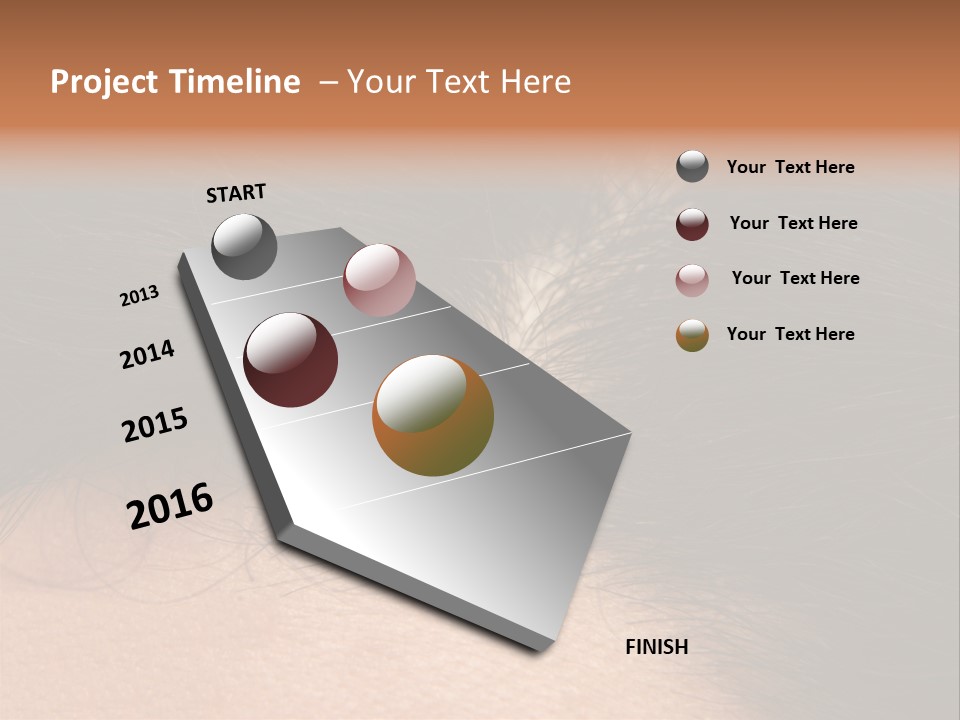 Project Timeline – Your Text Here

START

2013

2014

2015

2016

FINISH

Your Text Here

Your Text Here

Your Text Here

Your Text Here